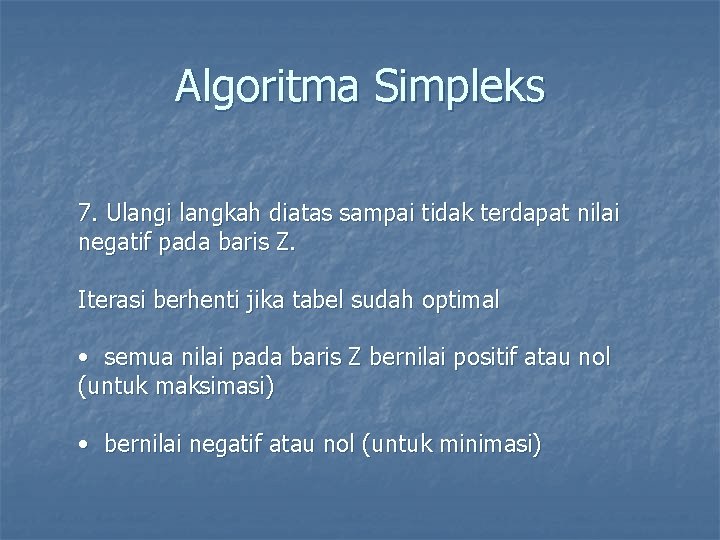 Algoritma Simpleks

7. Ulangi langkah diatas sampai tidak terdapat nilai negatif pada baris Z.

Iterasi berhenti jika tabel sudah optimal

• semua nilai pada baris Z bernilai positif atau nol (untuk maksimasi)

• bernilai negatif atau nol (untuk minimasi)